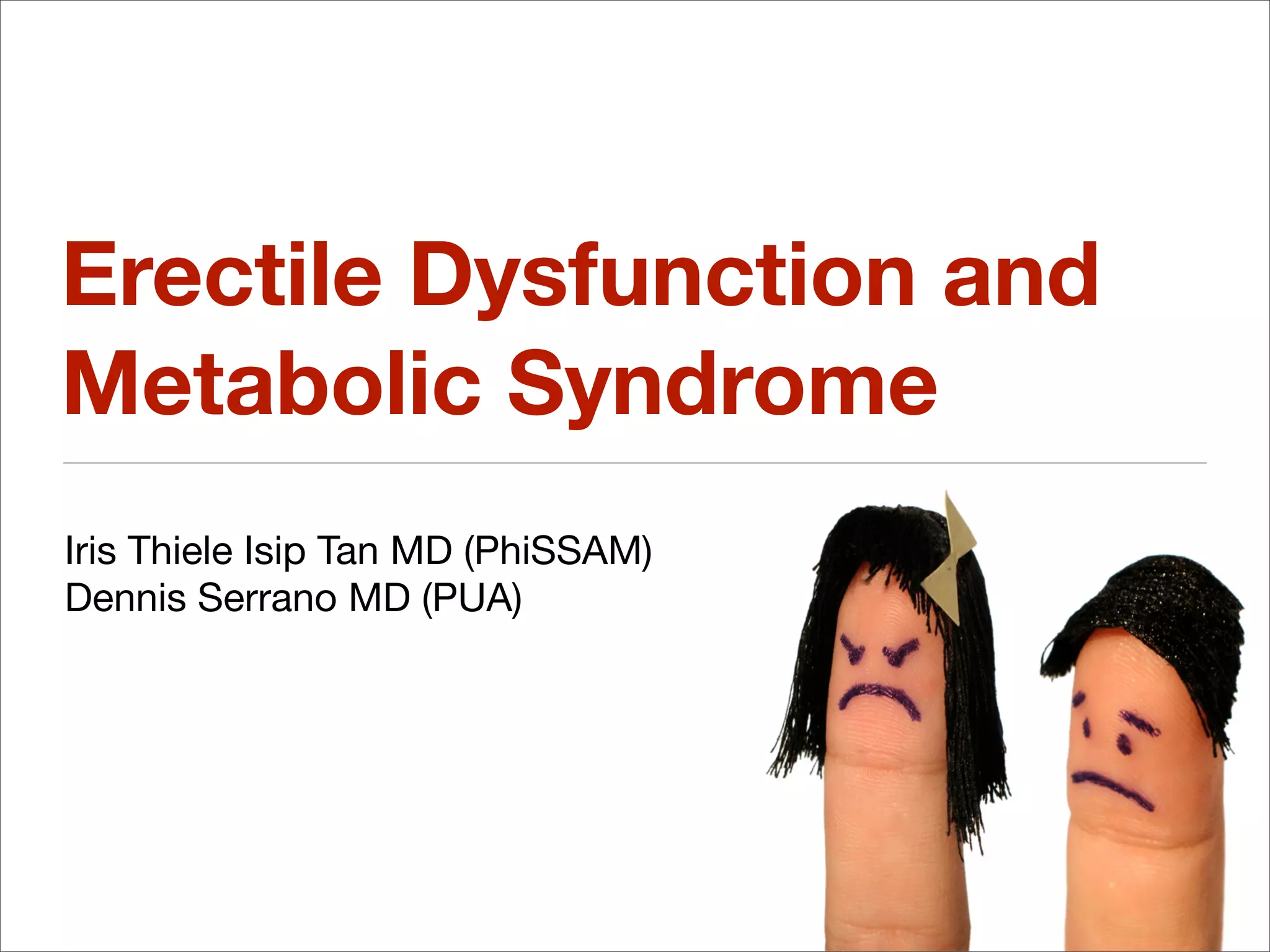 Erectile Dysfunction and Metabolic Syndrome

Iris Thiele Isip Tan MD (PhiSSAM)
Dennis Serrano MD (PUA)